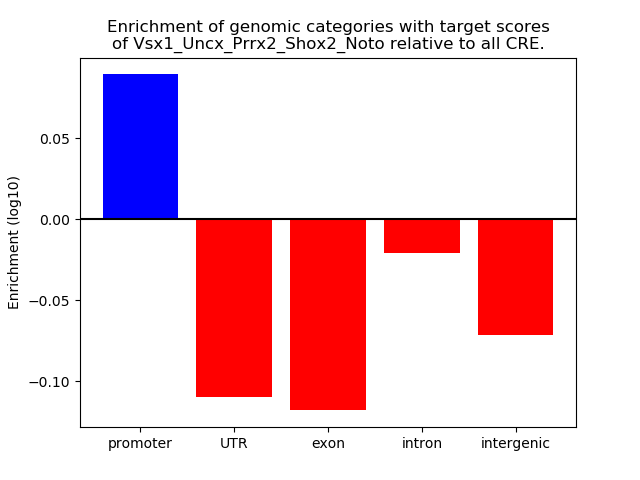 Enrichment of genomic categories with target scores of Vsx1_Uncx_Prrx2_Shox2_Noto relative to all CRE.

Enrichment (log10)

0.05
0.00
−0.05
−0.10

promoter
UTR
exon
intron
intergenic